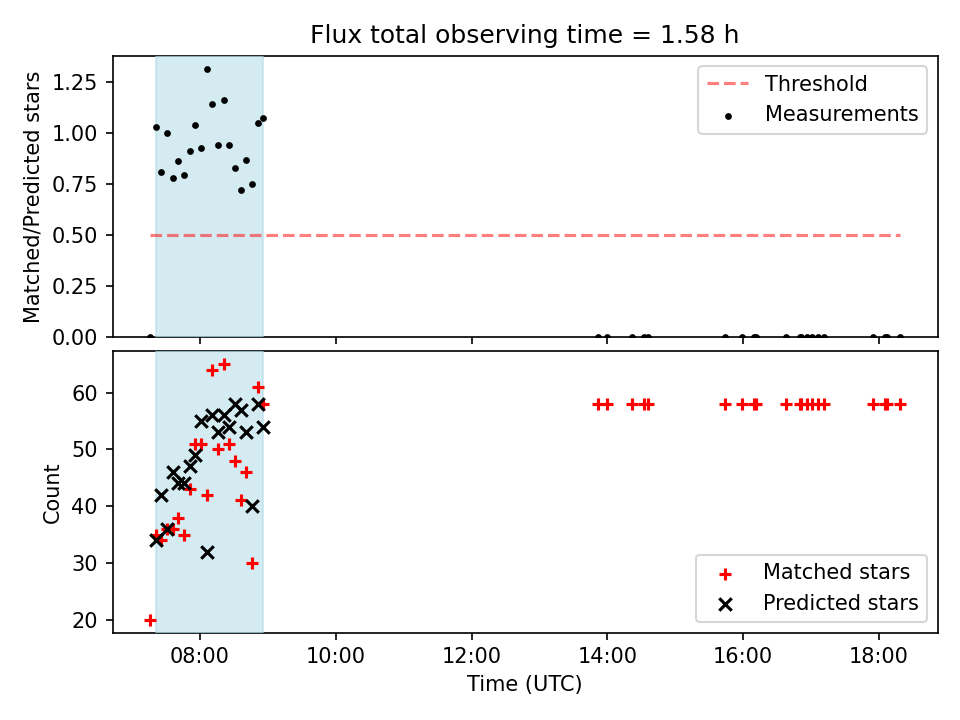 Flux total observing time = 1.58 h

Matched/Predicted stars

1.25
1.00
0.75
0.50
0.25
0.00

Threshold
Measurements

Count

60
50
40
30
20

Matched stars
Predicted stars

08:00
10:00
12:00
14:00
16:00
18:00

Time (UTC)